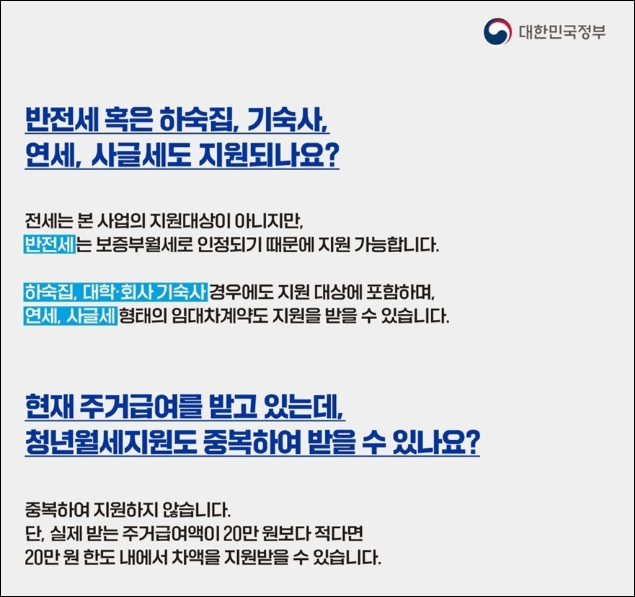 대한민국정부

반전세 혹은 하숙집, 기숙사,
연세, 사글세도 지원되나요?

전세는 본 사업의 지원대상이 아니지만,
반전세는 보증부월세로 인정되기 때문에 지원 가능합니다.

하숙집, 대학·회사 기숙사 경우에도 지원 대상에 포함하며,
연세, 사글세 형태의 임대차계약도 지원을 받을 수 있습니다.

현재 주거급여를 받고 있는데,
청년월세지원도 중복하여 받을 수 있나요?

중복하여 지원하지 않습니다.
단, 실제 받는 주거급여액이 20만 원보다 적다면
20만 원 한도 내에서 차액을 지원받을 수 있습니다.